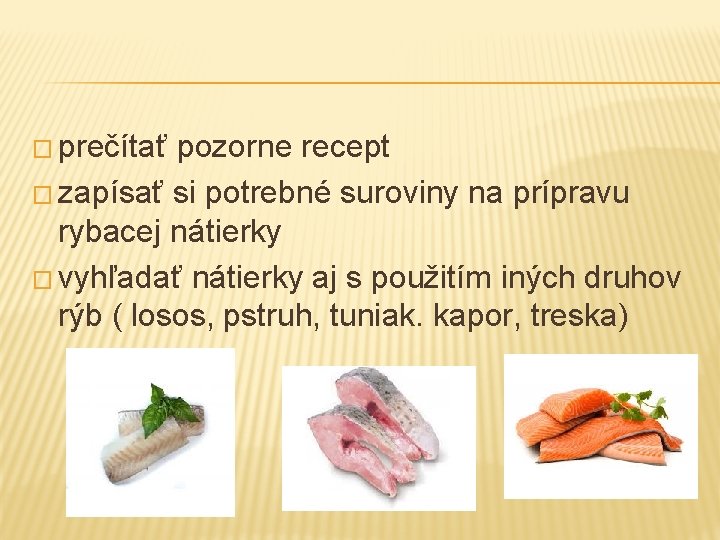 □ prečítať pozorne recept

□ zapísať si potrebné suroviny na prípravu rybacej nátierky

□ vyhľadať nátierky aj s použitím iných druhov rýb ( losos, pstruh, tuniak. kapor, treska)